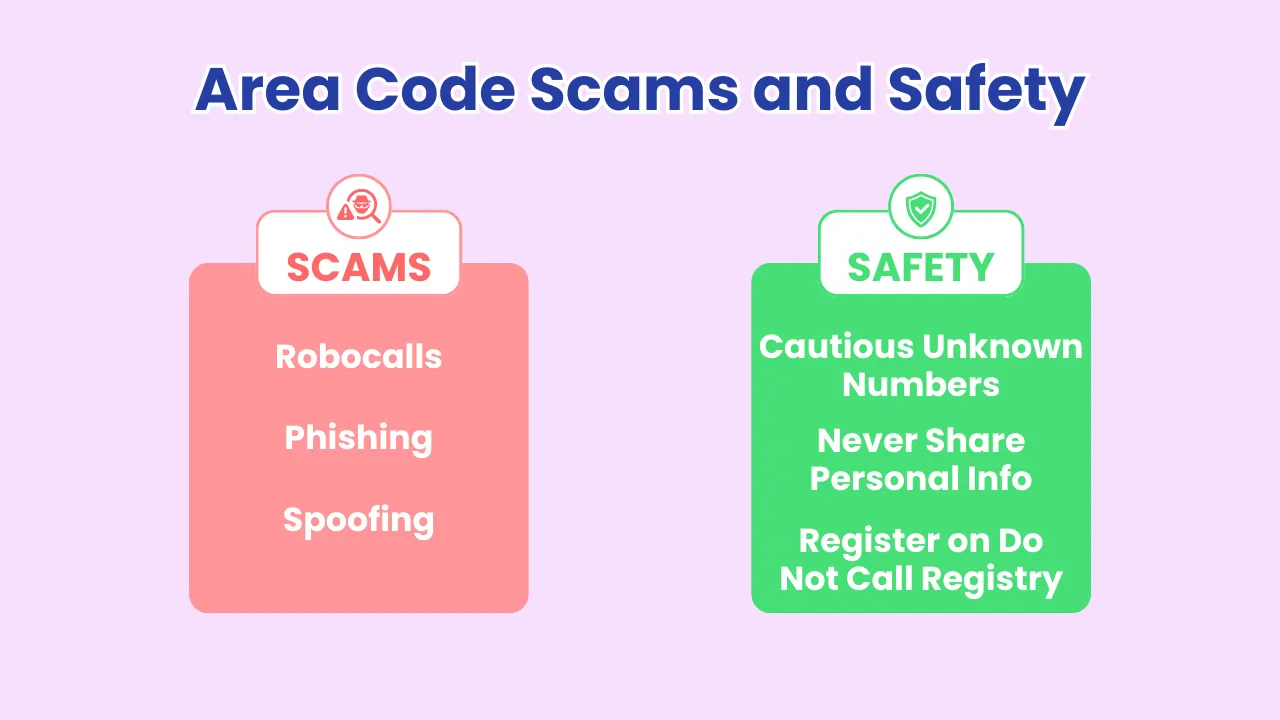 Area Code Scams and Safety

SCAMS

Robocalls

Phishing

Spoofing

SAFETY

Cautious Unknown Numbers

Never Share Personal Info

Register on Do Not Call Registry